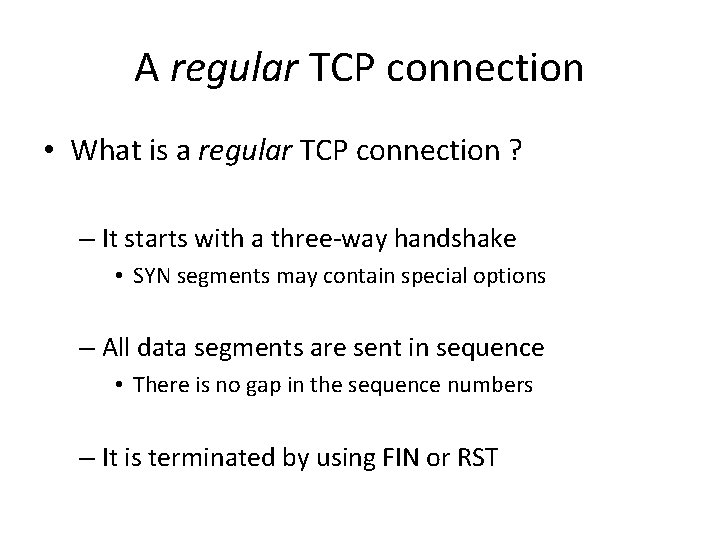 A regular TCP connection

• What is a regular TCP connection ?

– It starts with a three-way handshake
  • SYN segments may contain special options

– All data segments are sent in sequence
  • There is no gap in the sequence numbers

– It is terminated by using FIN or RST